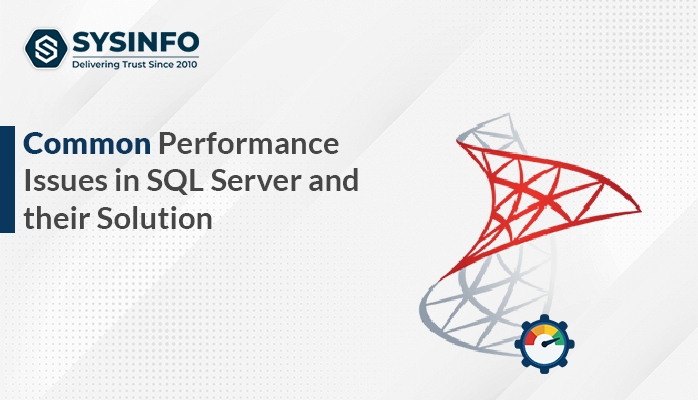 SYSINFO
Delivering Trust Since 2010

Common Performance Issues in SQL Server and their Solution